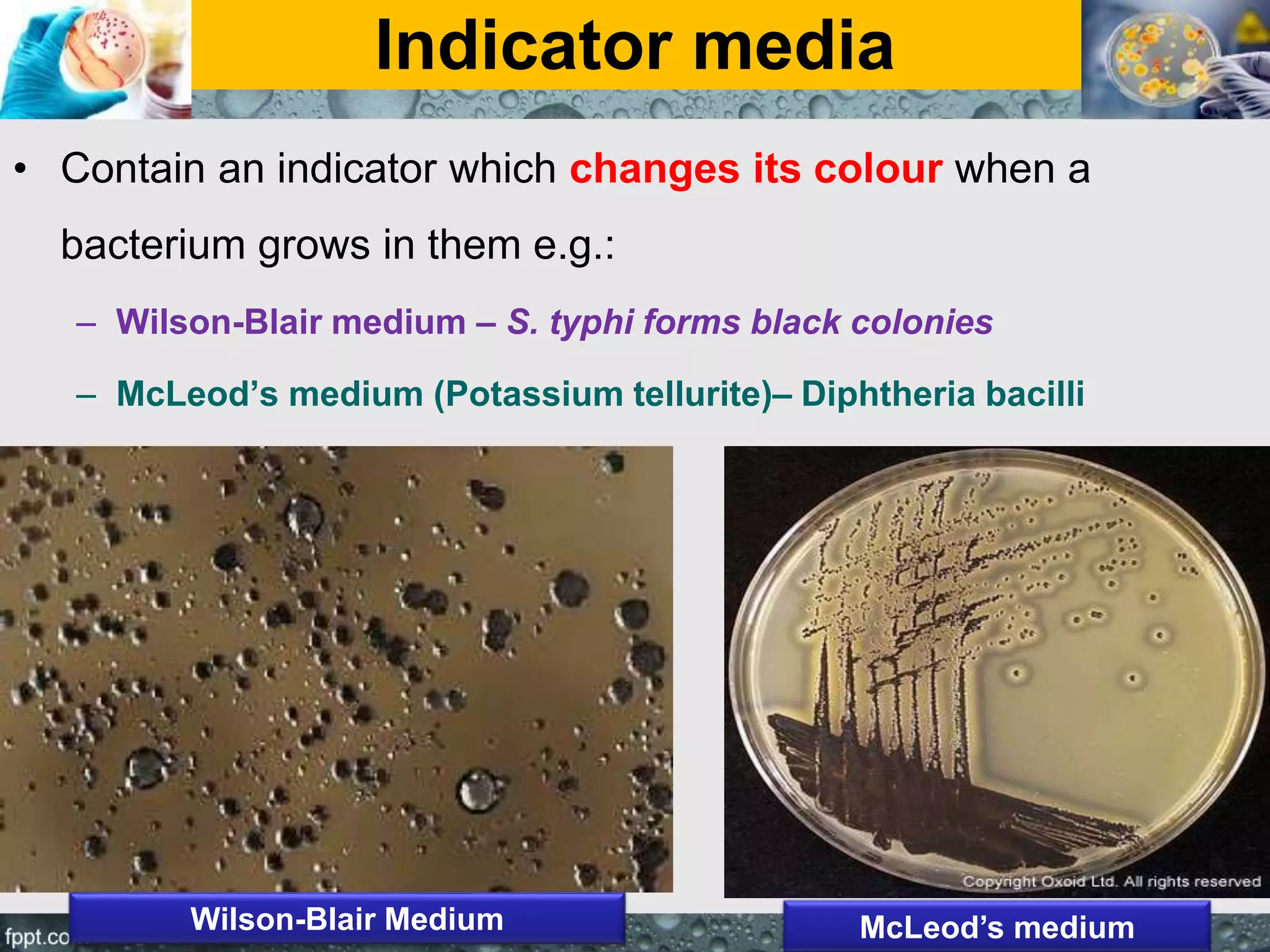 Indicator media

• Contain an indicator which changes its colour when a bacterium grows in them e.g.:

– Wilson-Blair medium – S. typhi forms black colonies

– McLeod's medium (Potassium tellurite)– Diphtheria bacilli

Copyright Oxoid Ltd. All rights reserved

Wilson-Blair Medium

McLeod's medium

fppt.co